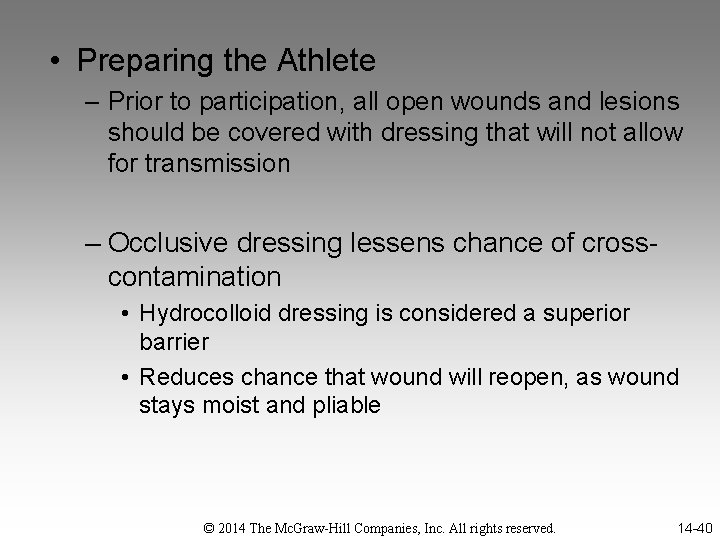 • Preparing the Athlete

– Prior to participation, all open wounds and lesions should be covered with dressing that will not allow for transmission

– Occlusive dressing lessens chance of cross-contamination

• Hydrocolloid dressing is considered a superior barrier

• Reduces chance that wound will reopen, as wound stays moist and pliable

© 2014 The McGraw-Hill Companies, Inc. All rights reserved.

14-40